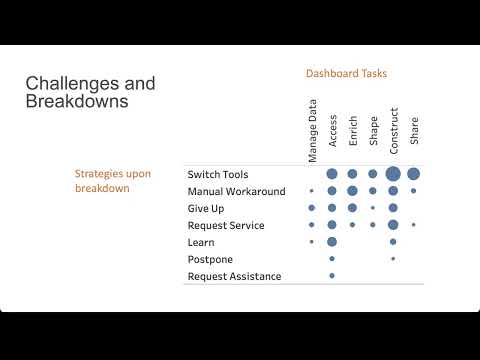 Challenges and Breakdowns

Dashboard Tasks

Manage Data
Access
Enrich
Shape
Construct
Share

Strategies upon breakdown

Switch Tools
Manual Workaround
Give Up
Request Service
Learn
Postpone
Request Assistance